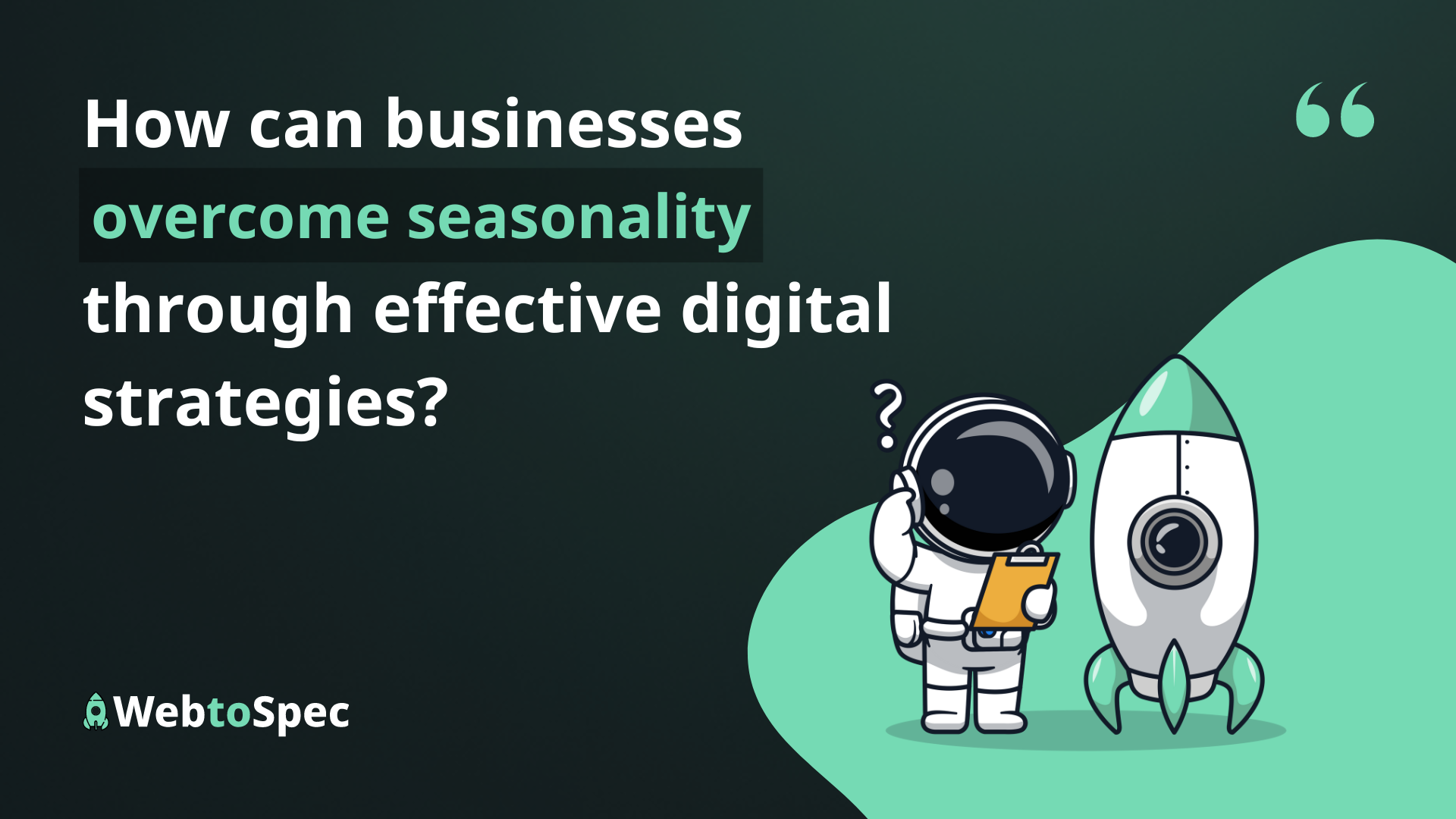 How can businesses overcome seasonality through effective digital strategies?

“

?

WebtoSpec